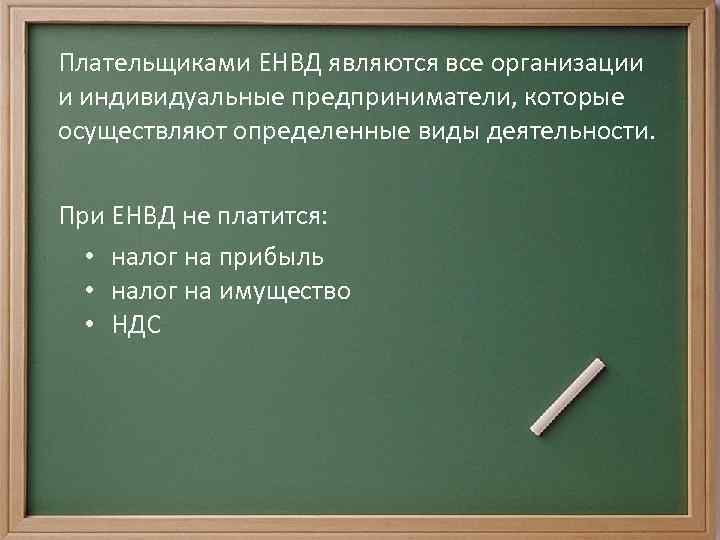 Плательщиками ЕНВД являются все организации и индивидуальные предприниматели, которые осуществляют определенные виды деятельности.

При ЕНВД не платится:

• налог на прибыль
• налог на имущество
• НДС